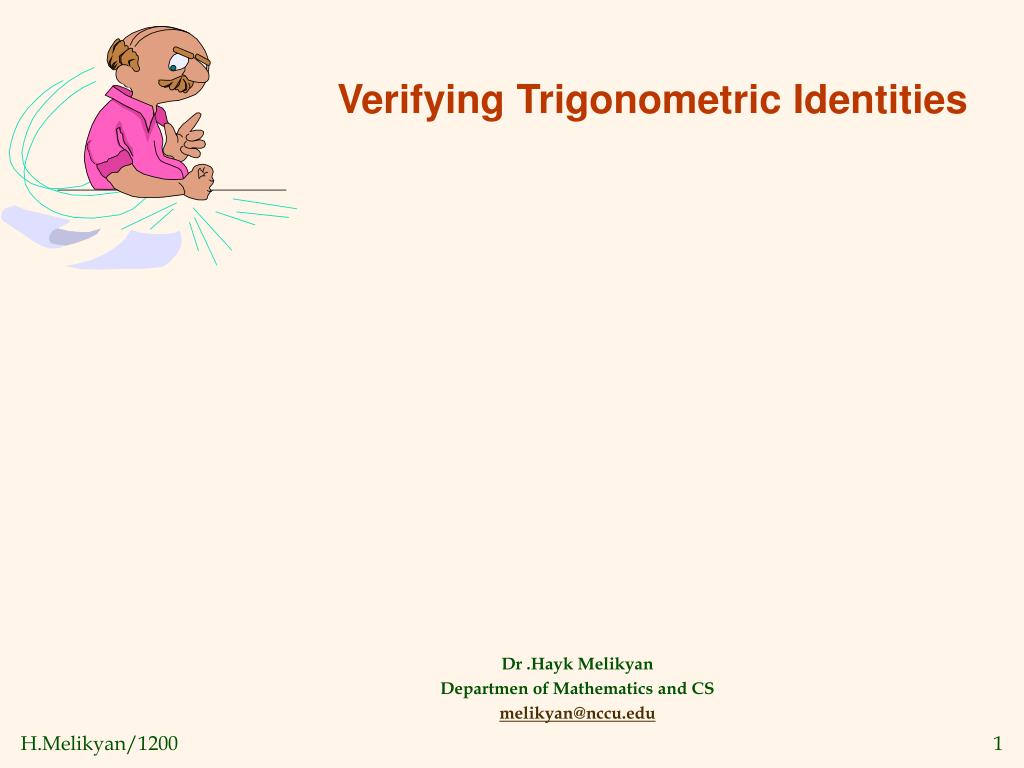 Verifying Trigonometric Identities

Dr .Hayk Melikyan
Departmen of Mathematics and CS
melikyan@nccu.edu

H.Melikyan/1200

1